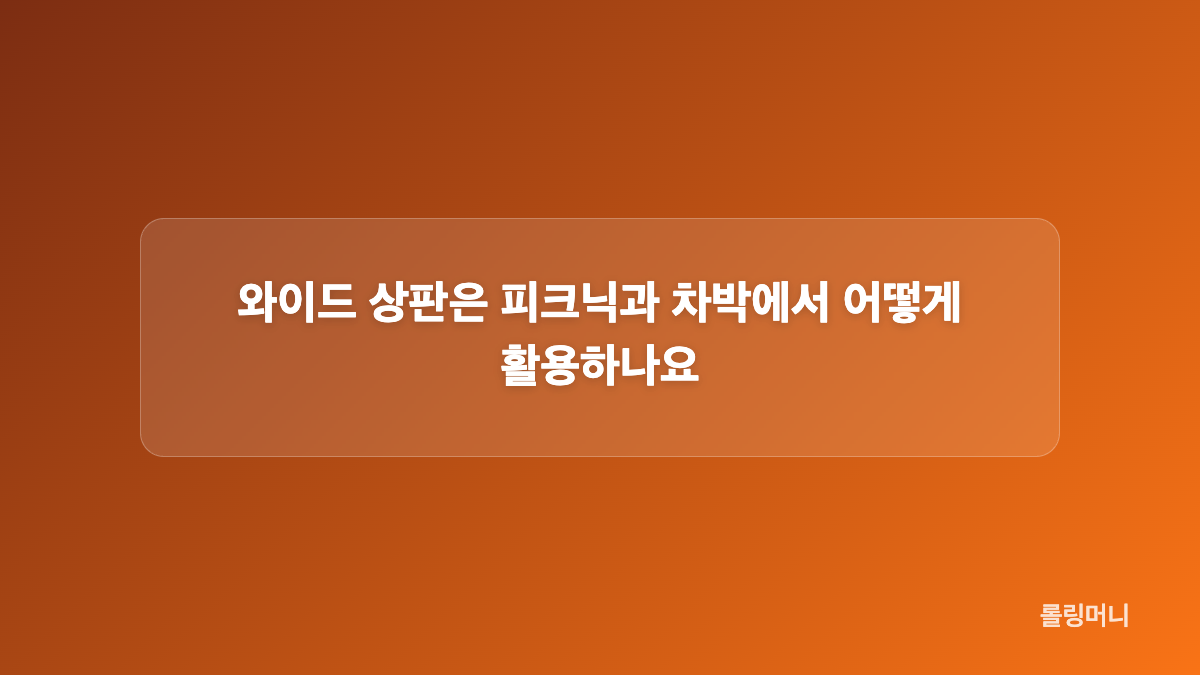 와이드 상판은 피크닉과 차박에서 어떻게 활용하나요

롤링머니